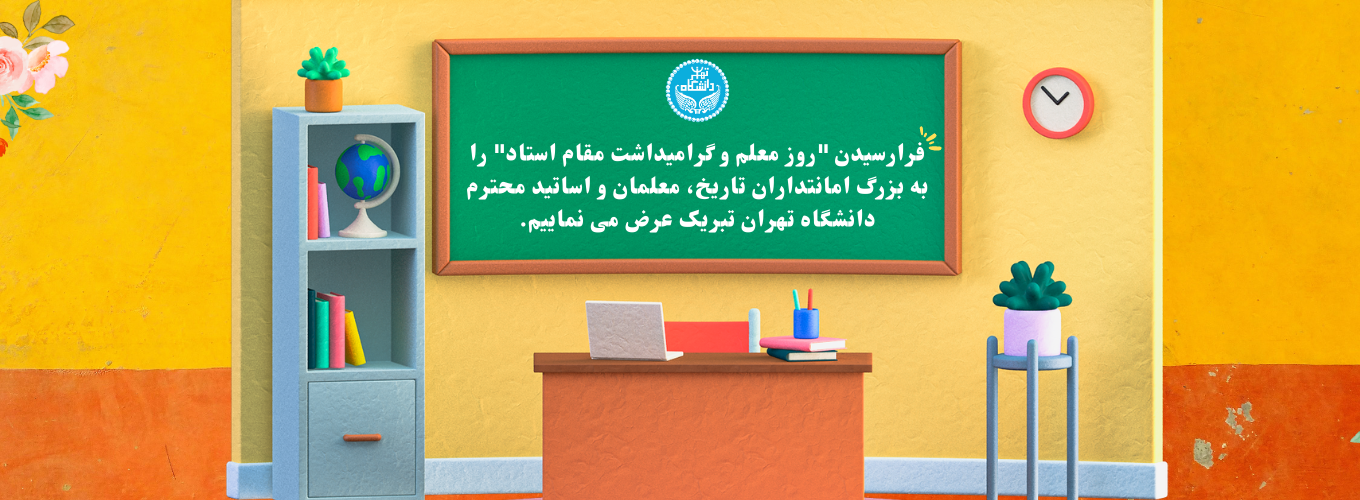 دانشگاه تهران

فرارسیدن "روز معلم و گرامیداشت مقام استاد" را به بزرگ امانتداران تاریخ، معلمان و اساتید محترم دانشگاه تهران تبریک عرض می نماییم.